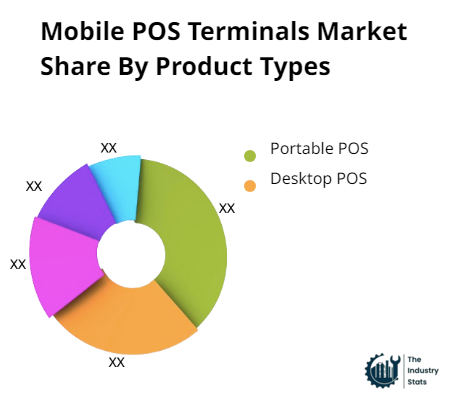 Mobile POS Terminals Market Share By Product Types

XX

XX

XX

XX

XX

Portable POS

Desktop POS

The Industry Stats